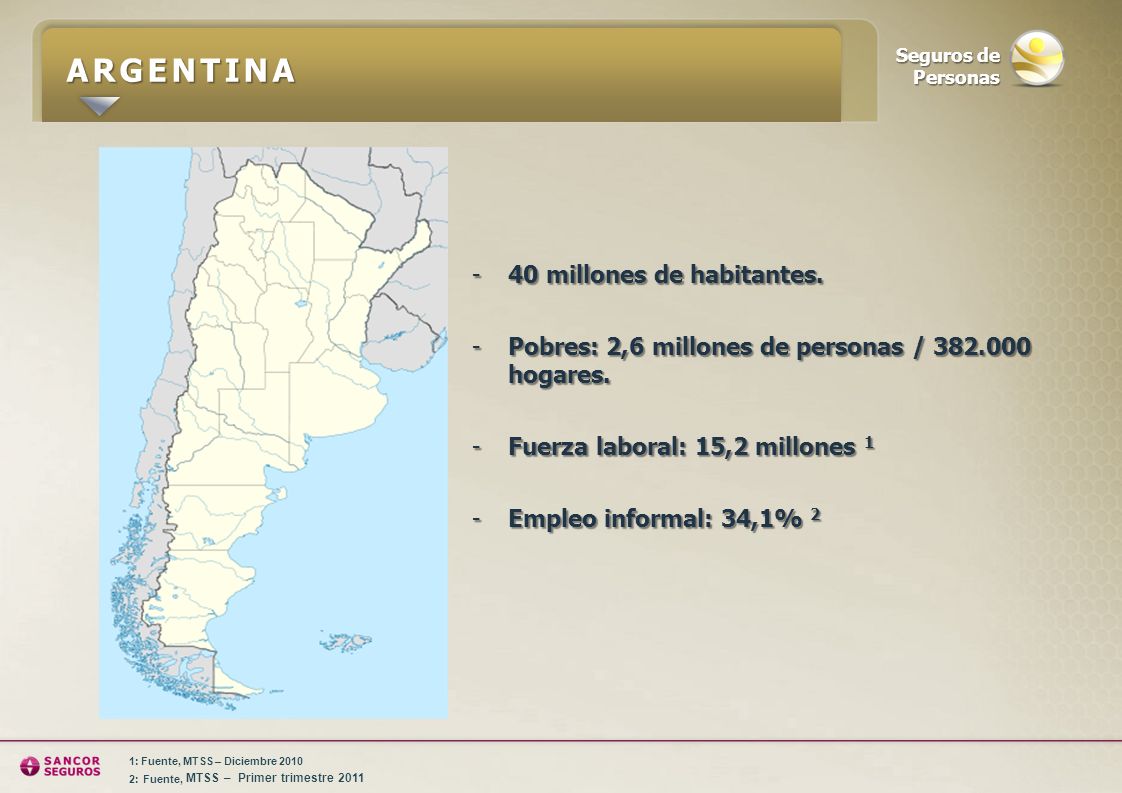 ARGENTINA

Seguros de Personas

- 40 millones de habitantes.

- Pobres: 2,6 millones de personas / 382.000 hogares.

- Fuerza laboral: 15,2 millones $^1$

- Empleo informal: 34,1% $^2$

SANCOR SEGUROS

1: Fuente, MTSS – Diciembre 2010
2: Fuente, MTSS – Primer trimestre 2011